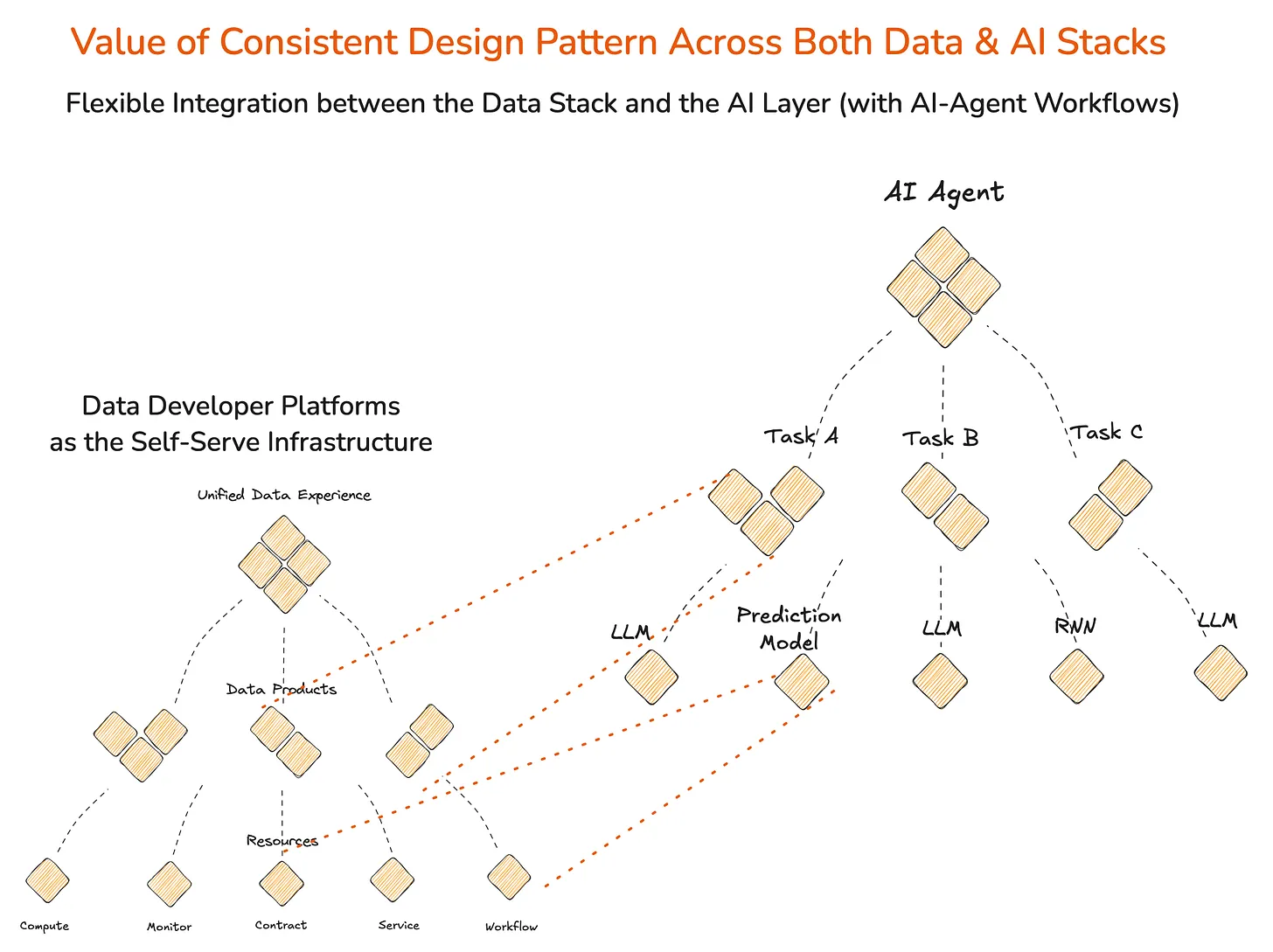 Value of Consistent Design Pattern Across Both Data & AI Stacks

Flexible Integration between the Data Stack and the AI Layer (with AI-Agent Workflows)

AI Agent

Data Developer Platforms as the Self-Serve Infrastructure

Task A

Task B

Task C

Unified Data Experience

LLM

Prediction Model

LLM

RNN

LLM

Data Products

Resources

Compute

Monitor

Contract

Service

Workflow